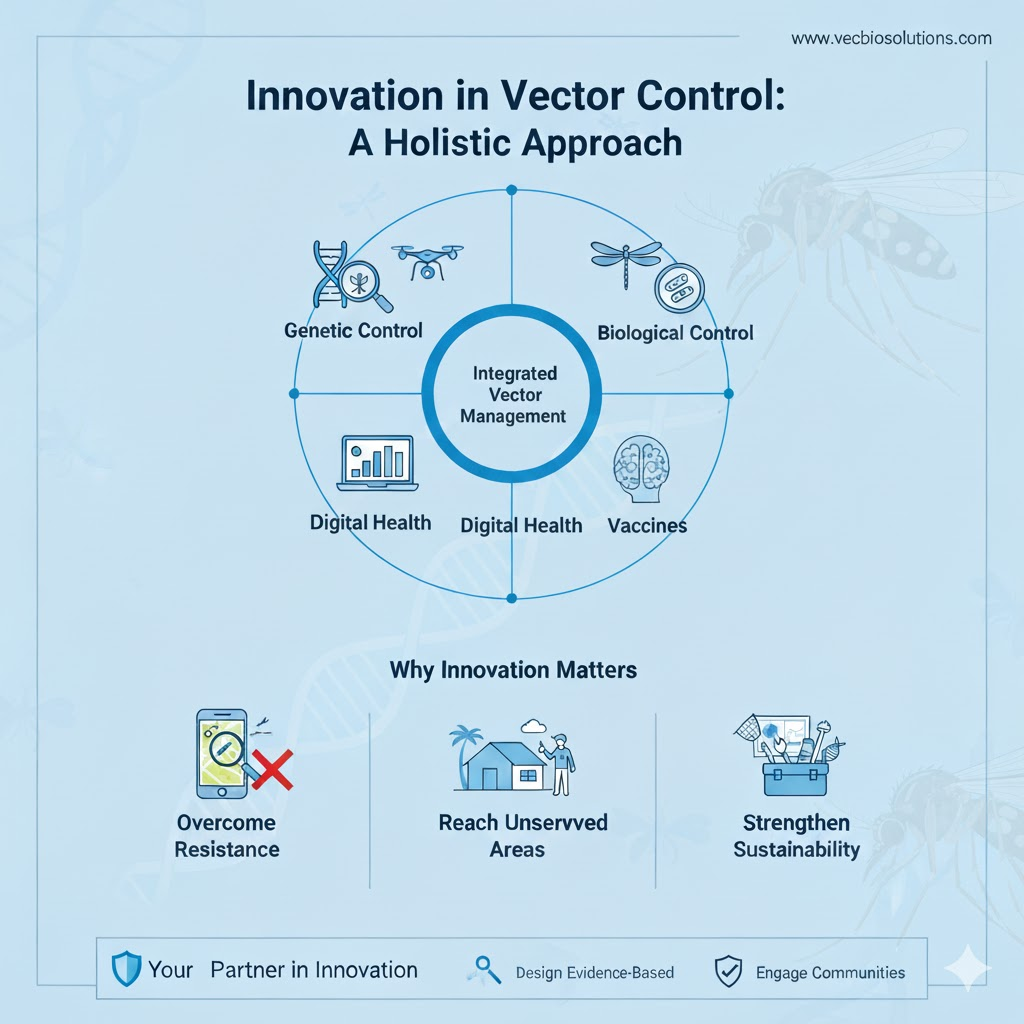 www.vecbiosolutions.com

Innovation in Vector Control:
A Holistic Approach

Genetic Control

Biological Control

Integrated Vector Management

Digital Health

Digital Health

Vaccines

Why Innovation Matters

Overcome Resistance

Reach Unservved Areas

Strengthen Sustainability

Your Partner in Innovation

Design Evidence-Based

Engage Communities